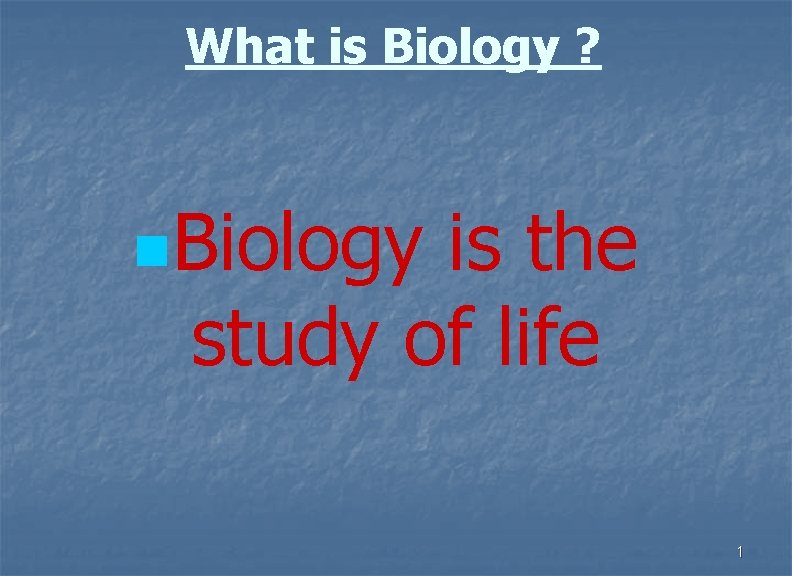 What is Biology ?

Biology is the study of life

1